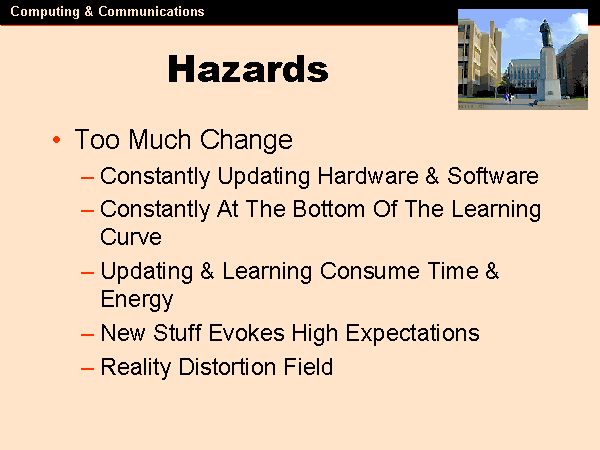 Computing & Communications

Hazards

• Too Much Change
– Constantly Updating Hardware & Software
– Constantly At The Bottom Of The Learning Curve
– Updating & Learning Consume Time & Energy
– New Stuff Evokes High Expectations
– Reality Distortion Field